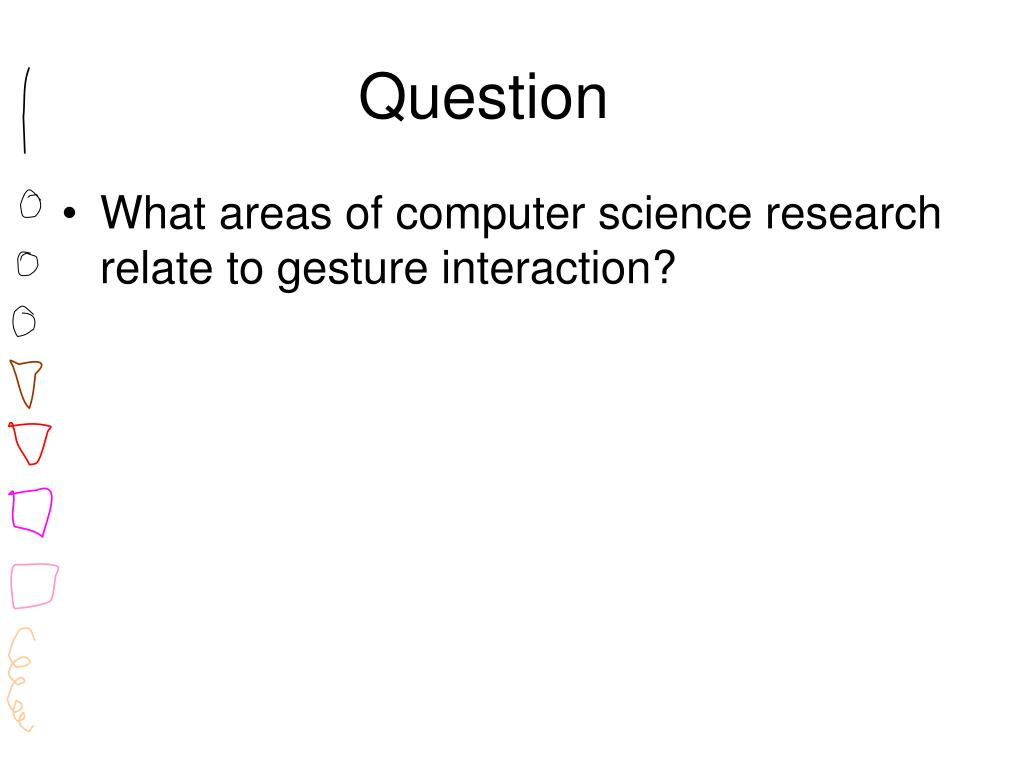 Question

• What areas of computer science research relate to gesture interaction?